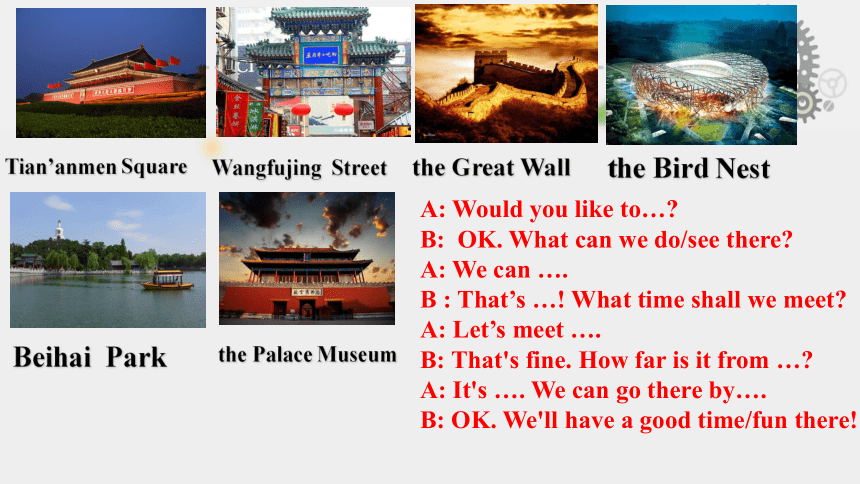 Tian’anmen Square

Wangfujing Street

the Great Wall

the Bird Nest

Beihai Park

the Palace Museum

A: Would you like to…?
B: OK. What can we do/see there?
A: We can ….
B : That’s …! What time shall we meet?
A: Let’s meet ….
B: That's fine. How far is it from …?
A: It's …. We can go there by….
B: OK. We'll have a good time/fun there!